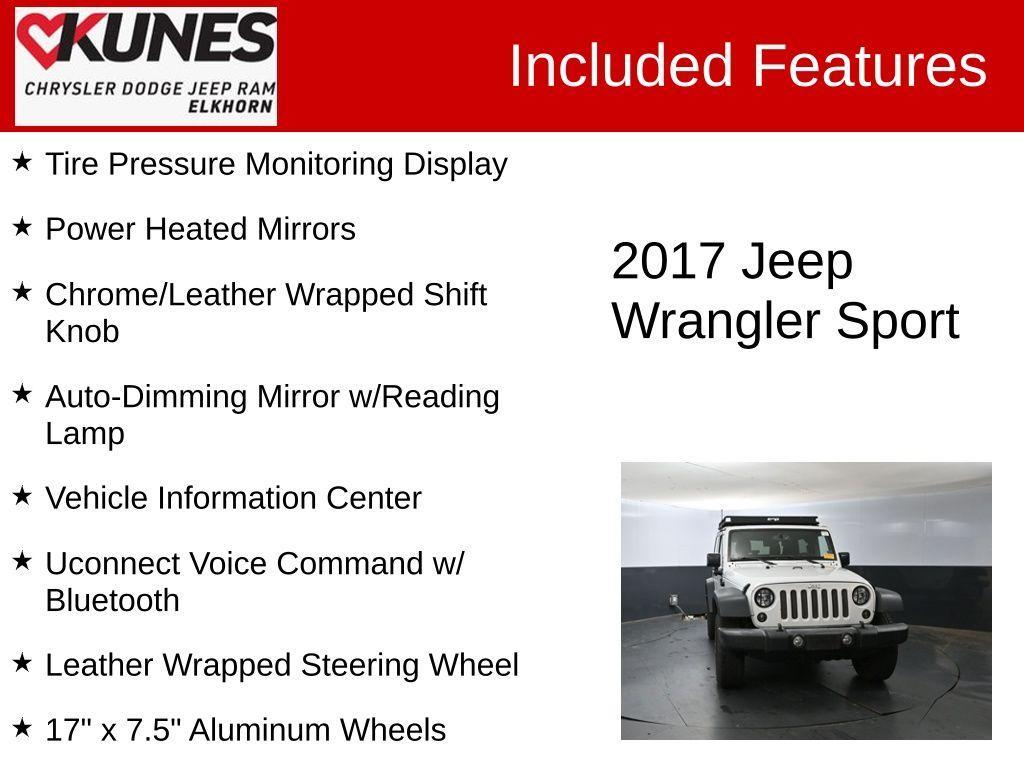 KUNES
CHRYSLER DODGE JEEP RAM
ELKHORN

Included Features

★ Tire Pressure Monitoring Display

★ Power Heated Mirrors

★ Chrome/Leather Wrapped Shift Knob

★ Auto-Dimming Mirror w/Reading Lamp

★ Vehicle Information Center

★ Uconnect Voice Command w/ Bluetooth

★ Leather Wrapped Steering Wheel

★ 17" x 7.5" Aluminum Wheels

2017 Jeep Wrangler Sport